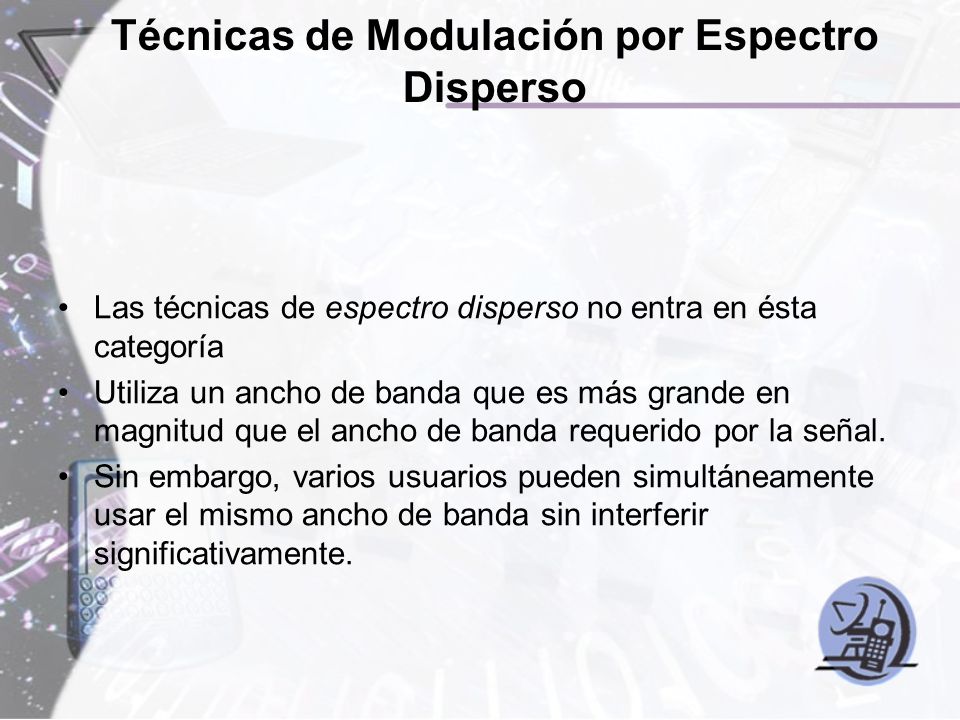 Técnicas de Modulación por Espectro Disperso

• Las técnicas de espectro disperso no entra en ésta categoría
• Utiliza un ancho de banda que es más grande en magnitud que el ancho de banda requerido por la señal.
• Sin embargo, varios usuarios pueden simultáneamente usar el mismo ancho de banda sin interferir significativamente.